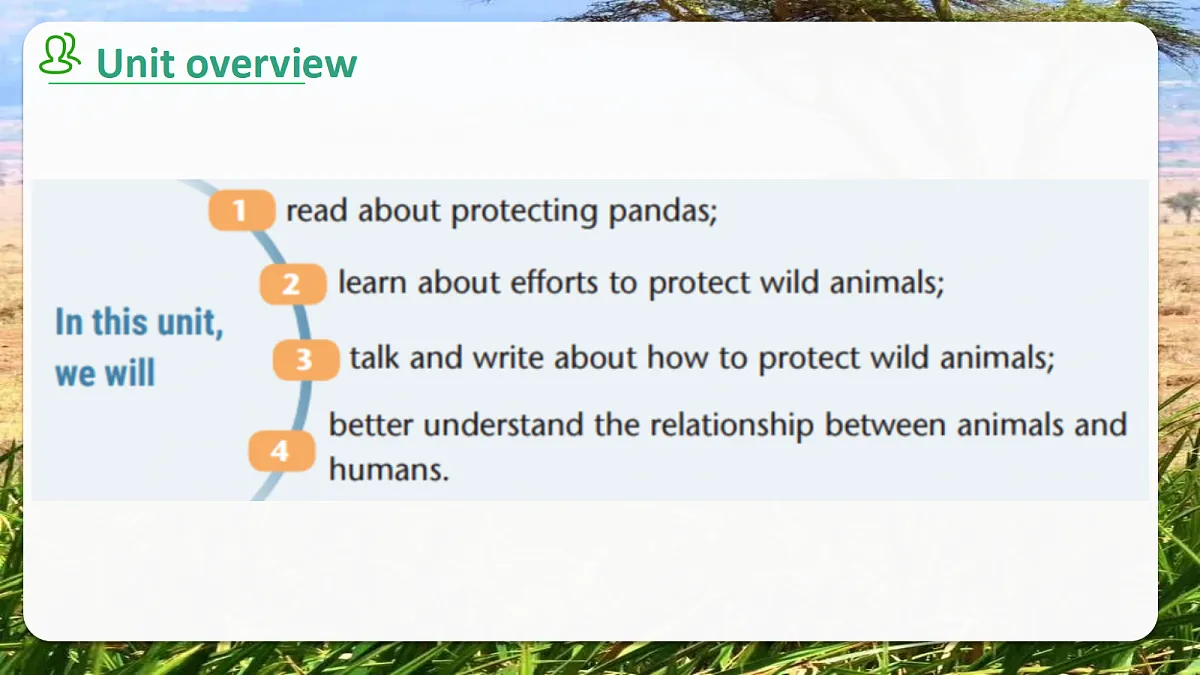 Unit overview

In this unit, we will

1 read about protecting pandas;

2 learn about efforts to protect wild animals;

3 talk and write about how to protect wild animals;

4 better understand the relationship between animals and humans.